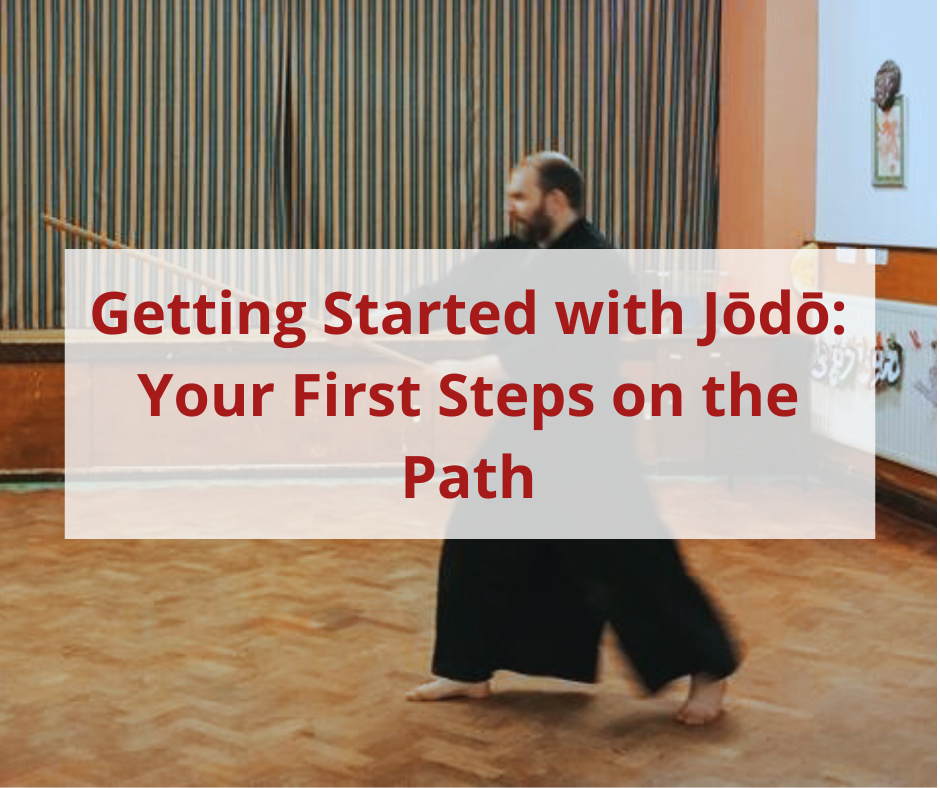 Getting Started with Jōdō: Your First Steps on the Path